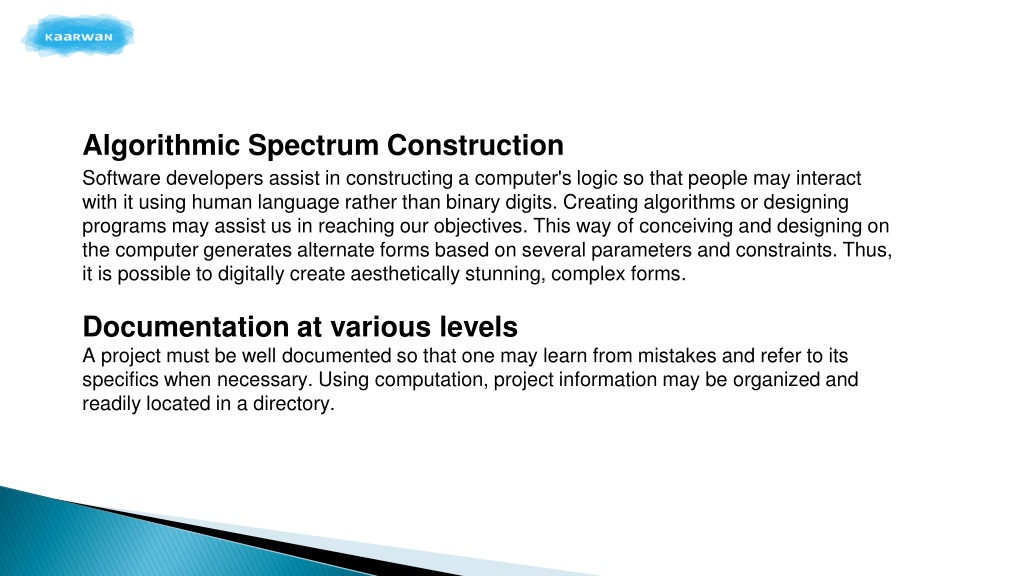 KAARWAN

Algorithmic Spectrum Construction
Software developers assist in constructing a computer's logic so that people may interact with it using human language rather than binary digits. Creating algorithms or designing programs may assist us in reaching our objectives. This way of conceiving and designing on the computer generates alternate forms based on several parameters and constraints. Thus, it is possible to digitally create aesthetically stunning, complex forms.

Documentation at various levels
A project must be well documented so that one may learn from mistakes and refer to its specifics when necessary. Using computation, project information may be organized and readily located in a directory.